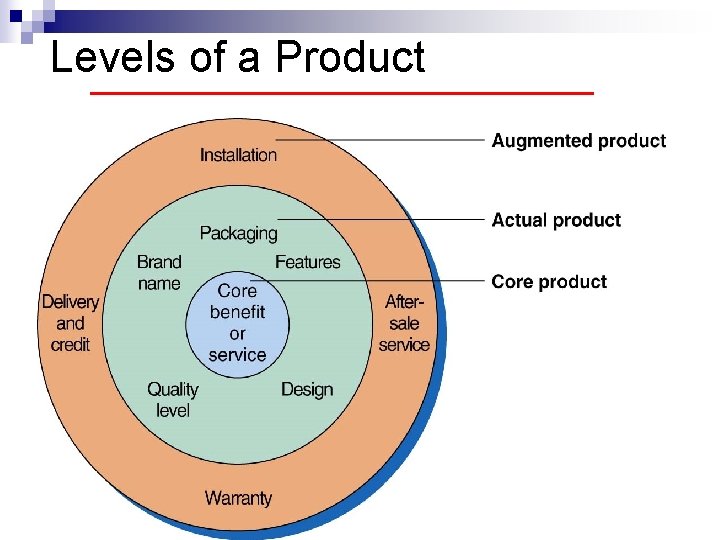 Levels of a Product

Installation

Augmented product

Packaging

Actual product

Brand name

Features

Core benefit or service

Core product

Delivery and credit

After-sale service

Quality level

Design

Warranty